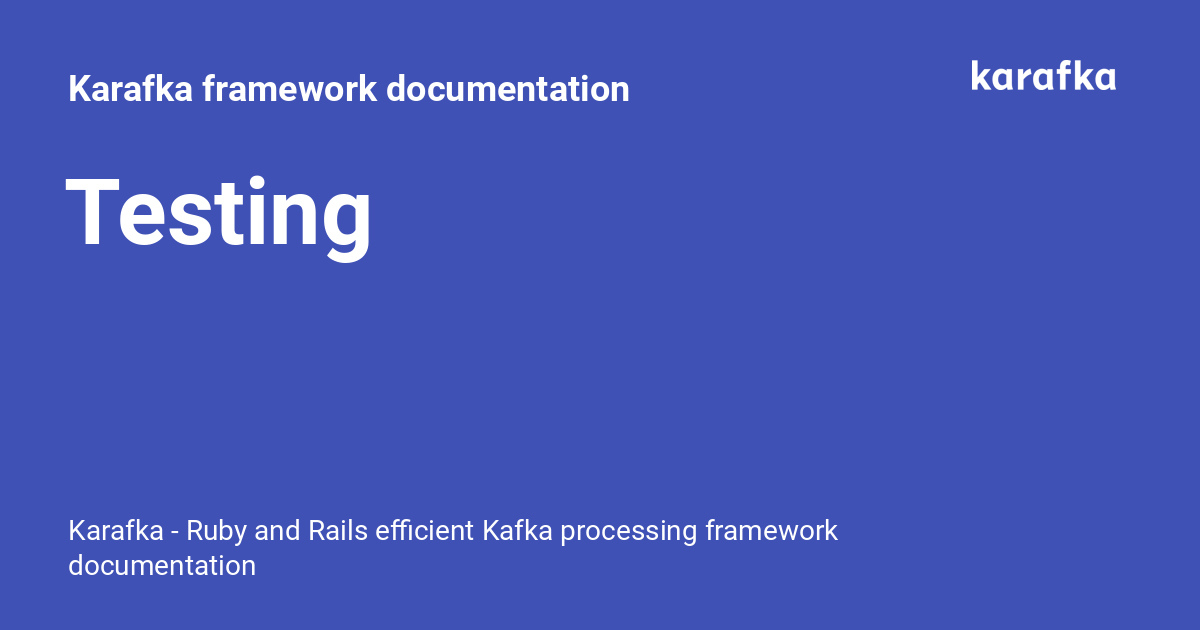 Karafka framework documentation

karafka

Testing

Karafka - Ruby and Rails efficient Kafka processing framework documentation